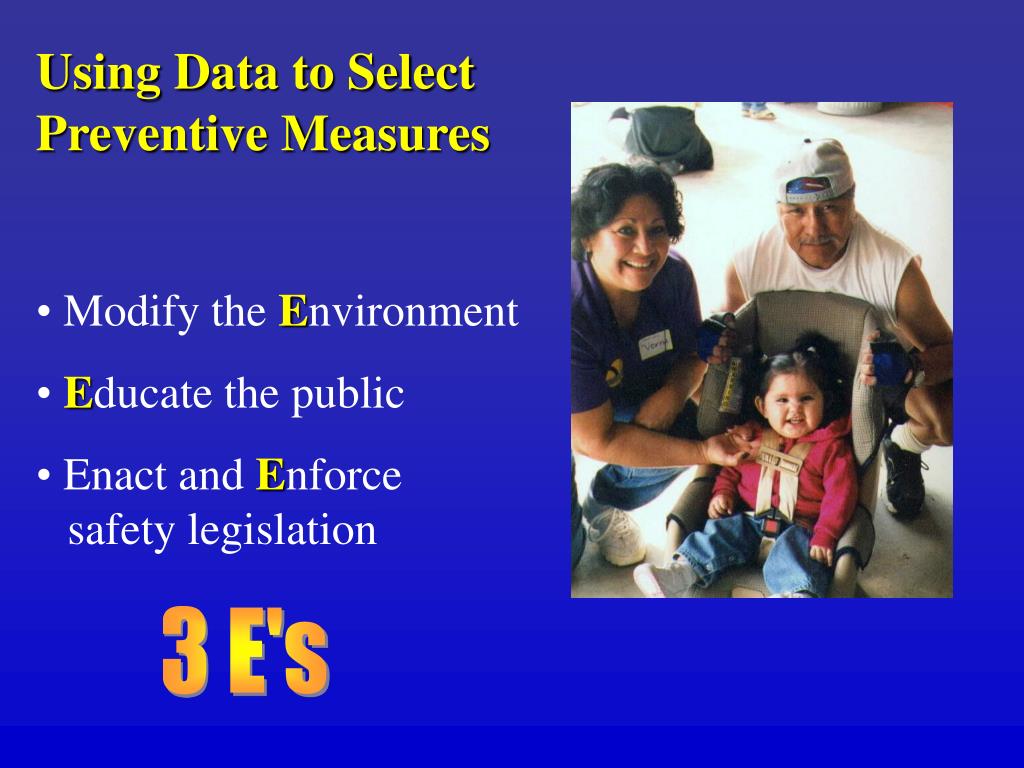 Using Data to Select Preventive Measures

• Modify the Environment

• Educate the public

• Enact and Enforce safety legislation

3 E's